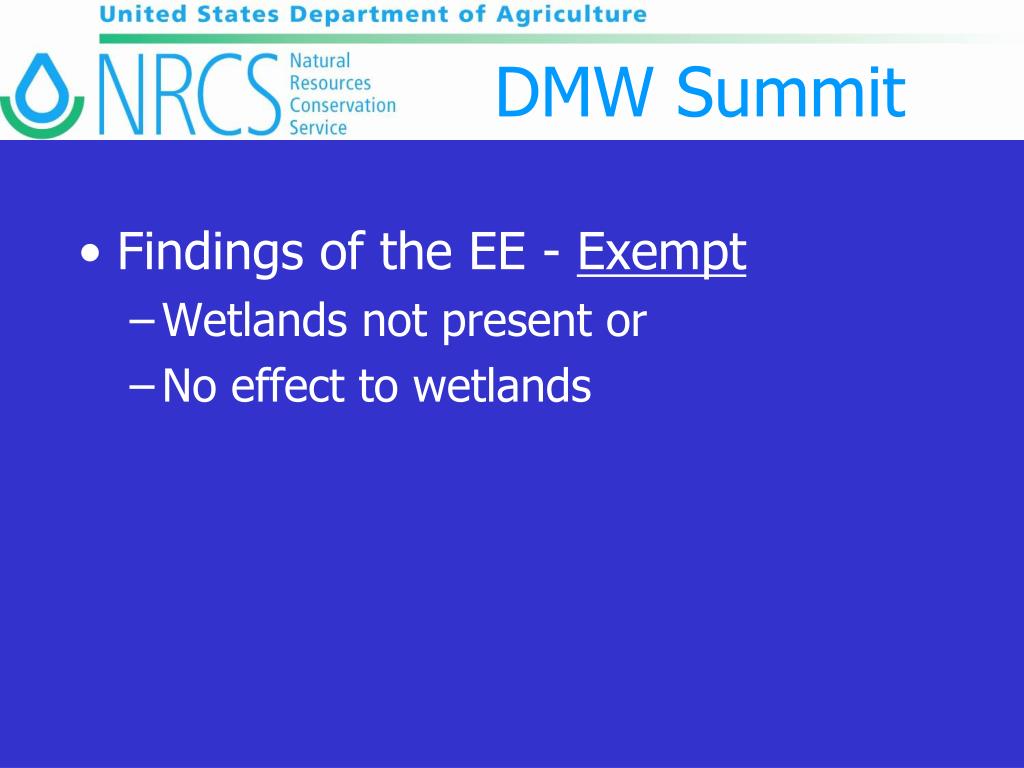 United States Department of Agriculture

NRCS Natural Resources Conservation Service

DMW Summit

• Findings of the EE - Exempt
– Wetlands not present or
– No effect to wetlands